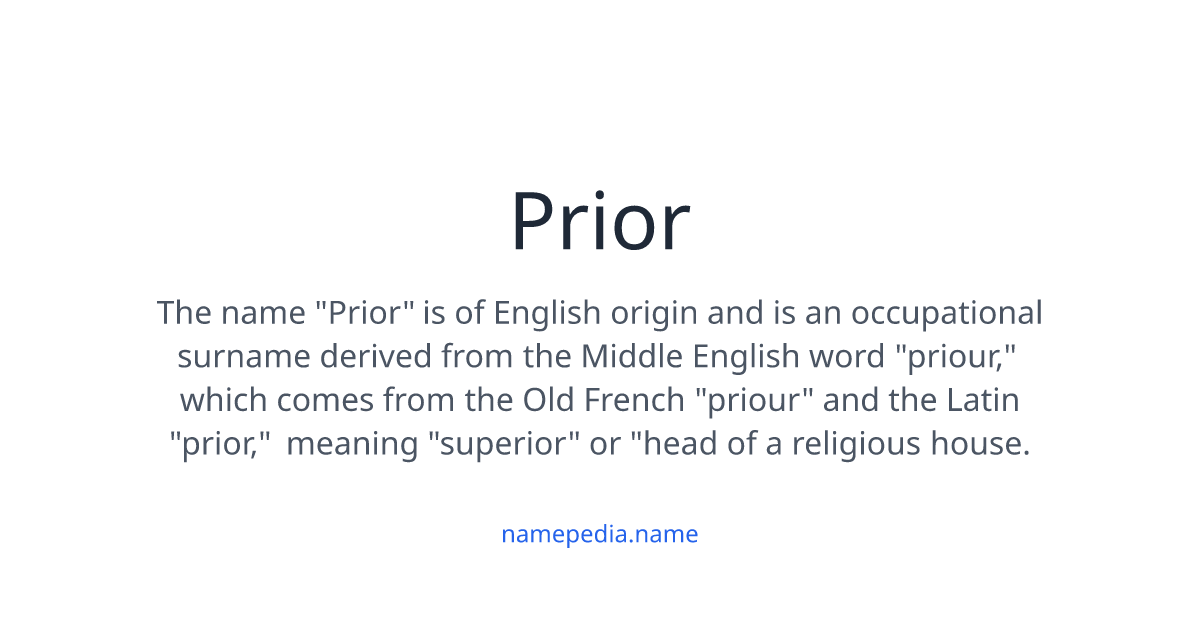 Prior

The name "Prior" is of English origin and is an occupational surname derived from the Middle English word "priour," which comes from the Old French "priour" and the Latin "prior," meaning "superior" or "head of a religious house.

namepedia.name